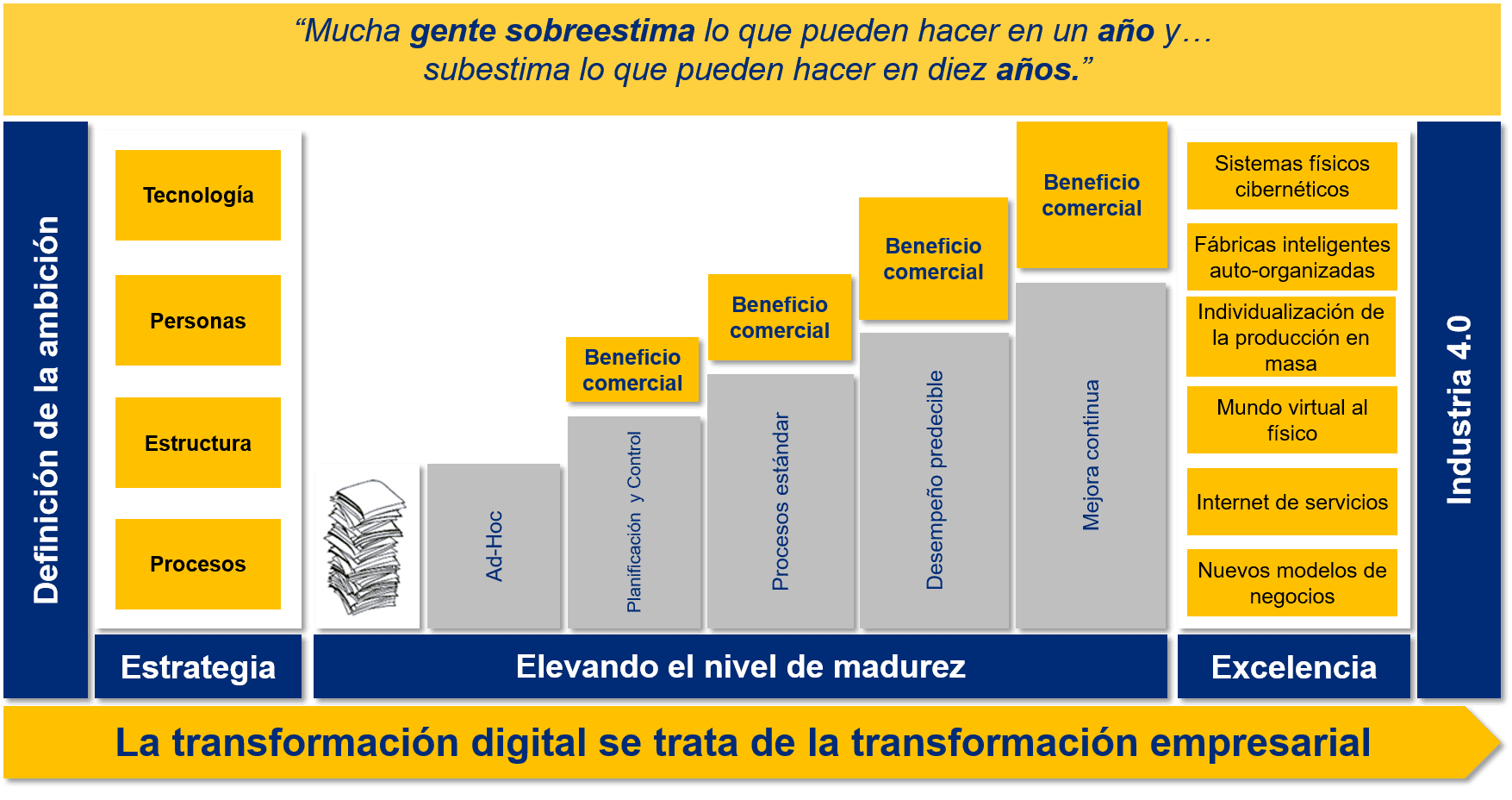 “Mucha gente sobreestima lo que pueden hacer en un año y…
subestima lo que pueden hacer en diez años.”

Definición de la ambición

Tecnología

Personas

Estructura

Procesos

Estrategia

Ad-Hoc

Beneficio comercial

Planificación y Control

Beneficio comercial

Procesos estándar

Beneficio comercial

Desempeño predecible

Beneficio comercial

Mejora continua

Elevando el nivel de madurez

Sistemas físicos cibernéticos

Fábricas inteligentes auto-organizadas

Individualización de la producción en masa

Mundo virtual al físico

Internet de servicios

Nuevos modelos de negocios

Excelencia

Industria 4.0

La transformación digital se trata de la transformación empresarial